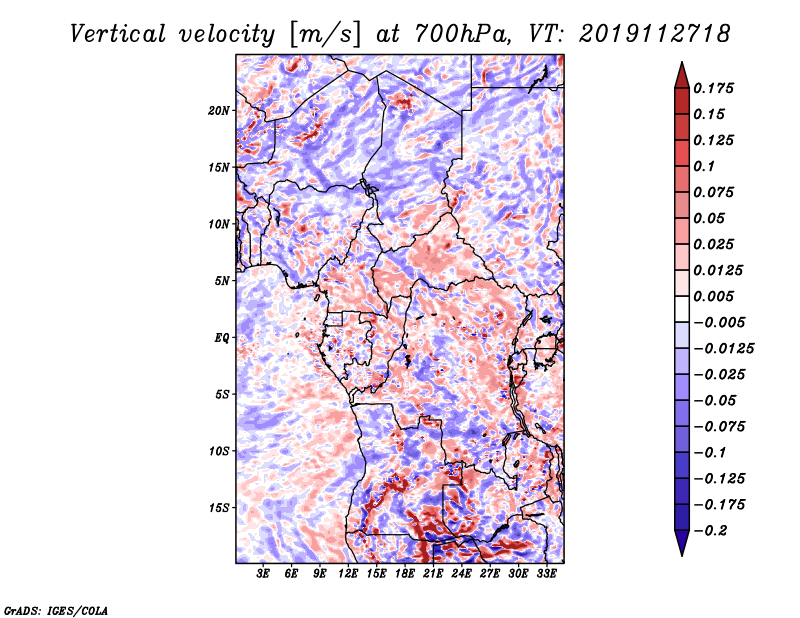 Vertical velocity [m/s] at 700hPa, VT: 2019112718

20N
15N
10N
5N
EQ
5S
10S
15S

3E 6E 9E 12E 15E 18E 21E 24E 27E 30E 33E

0.175
0.15
0.125
0.1
0.075
0.05
0.025
0.0125
0.005
−0.005
−0.0125
−0.025
−0.05
−0.075
−0.1
−0.125
−0.175
−0.2

GrADS: IGES/COLA